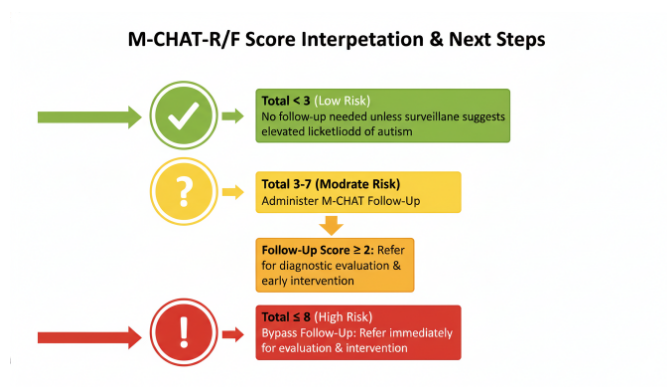 M-CHAT-R/F Score Interpetation & Next Steps

Total < 3 (Low Risk)
No follow-up needed unless surveillane suggests elevated licketliodd of autism

?

Total 3-7 (Modrate Risk)
Administer M-CHAT Follow-Up

Follow-Up Score ≥ 2: Refer for diagnostic evaluation & early intervention

!

Total ≤ 8 (High Risk)
Bypass Follow-Up: Refer immediately for evaluation & intervention